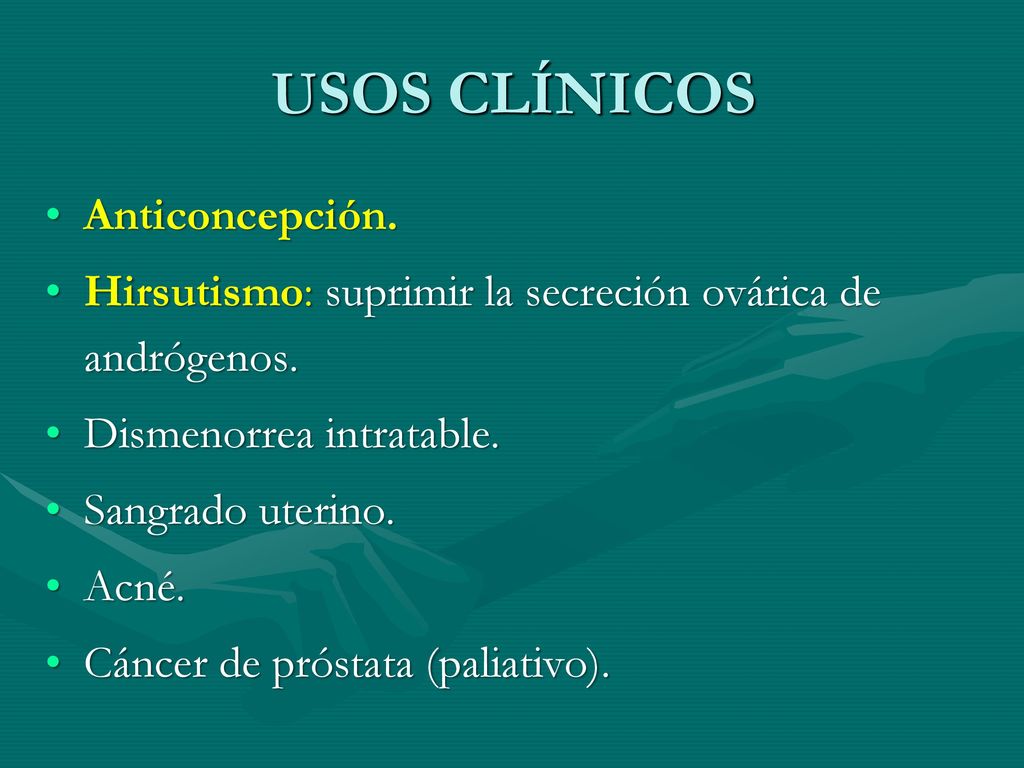 USOS CLÍNICOS

• Anticoncepción.
• Hirsutismo: suprimir la secreción ovárica de andrógenos.
• Dismenorrea intratable.
• Sangrado uterino.
• Acné.
• Cáncer de próstata (paliativo).